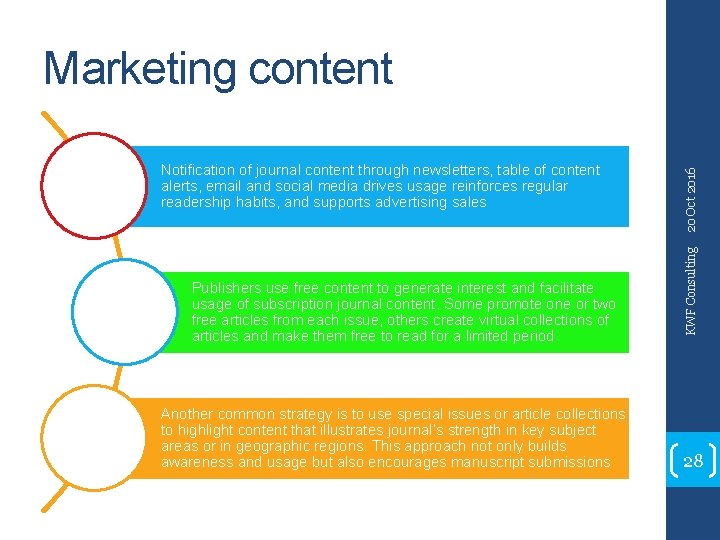 Marketing content

Notification of journal content through newsletters, table of content alerts, email and social media drives usage reinforces regular readership habits, and supports advertising sales

Publishers use free content to generate interest and facilitate usage of subscription journal content. Some promote one or two free articles from each issue, others create virtual collections of articles and make them free to read for a limited period

Another common strategy is to use special issues or article collections to highlight content that illustrates journal's strength in key subject areas or in geographic regions. This approach not only builds awareness and usage but also encourages manuscript submissions

KWF Consulting 20 Oct 2016

28